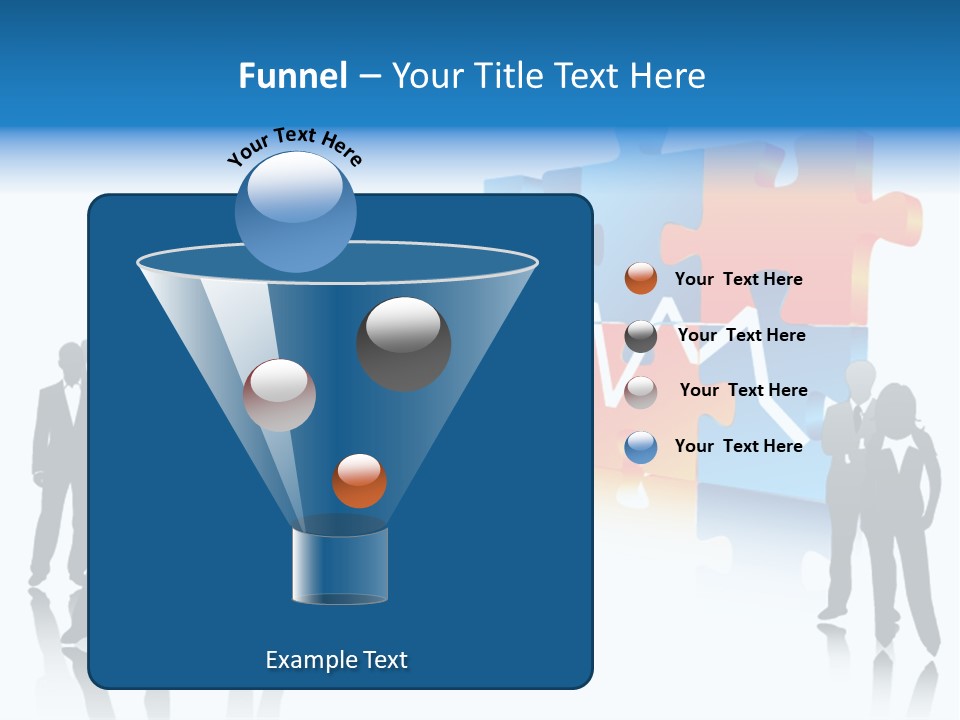 Funnel – Your Title Text Here

Your Text Here

Your Text Here

Your Text Here

Your Text Here

Your Text Here

Example Text